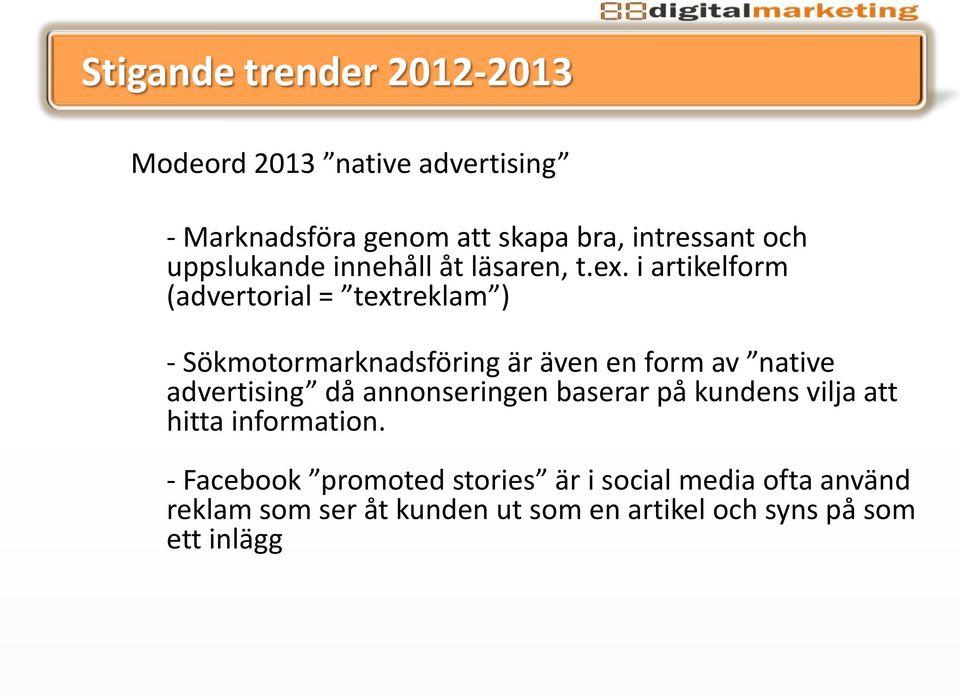 88digitalmarketing

Stigande trender 2012-2013

Modeord 2013 ”native advertising”

- Marknadsföra genom att skapa bra, intressant och uppslukande innehåll åt läsaren, t.ex. i artikelform (advertorial = ”textreklam”)

- Sökmotormarknadsföring är även en form av ”native advertising” då annonseringen baserar på kundens vilja att hitta information.

- Facebook ”promoted stories” är i social media ofta använd reklam som ser åt kunden ut som en artikel och syns på som ett inlägg